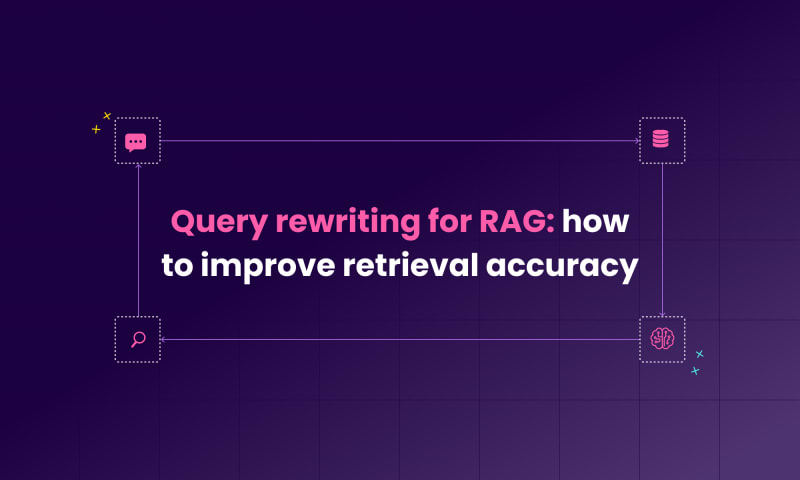 Query rewriting for RAG: how to improve retrieval accuracy